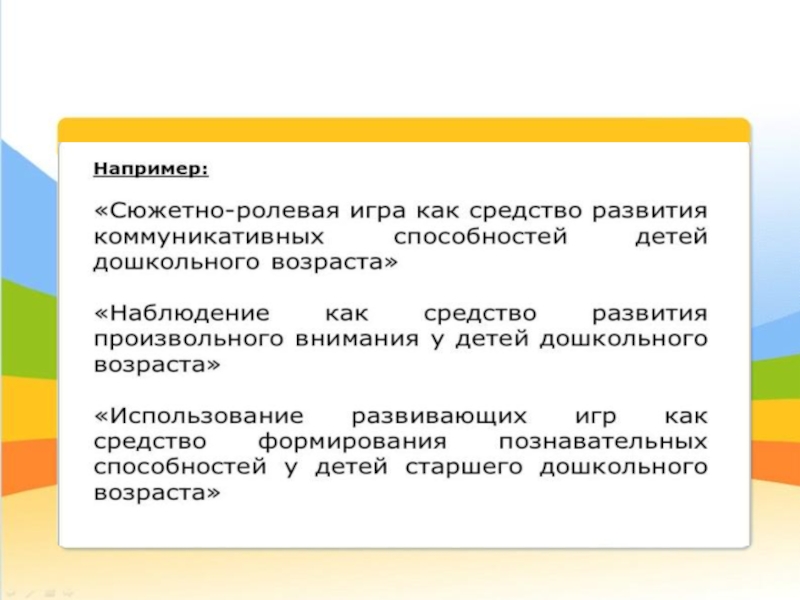 Например:

«Сюжетно-ролевая игра как средство развития коммуникативных способностей детей дошкольного возраста»

«Наблюдение как средство развития произвольного внимания у детей дошкольного возраста»

«Использование развивающих игр как средство формирования познавательных способностей у детей старшего дошкольного возраста»